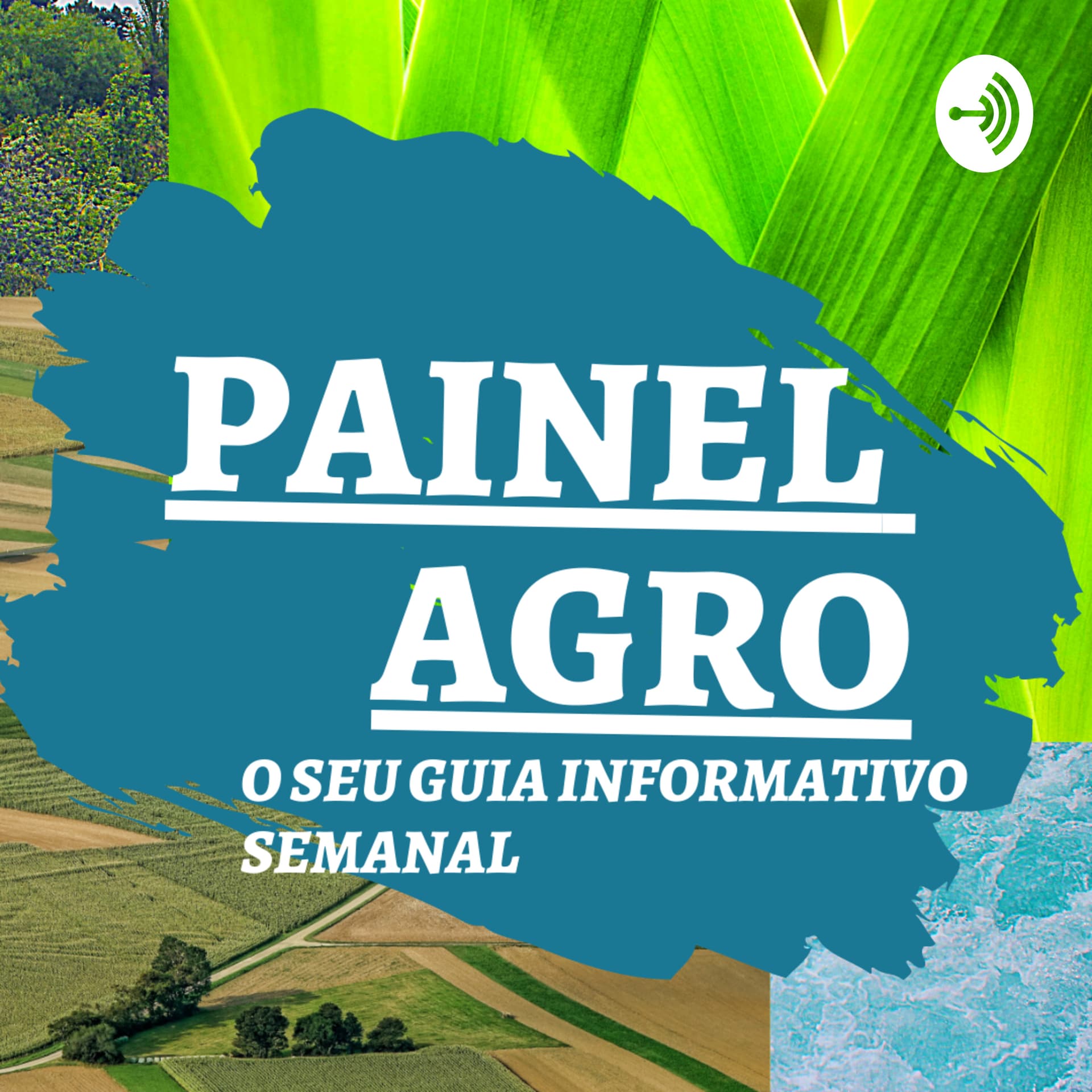 PAINEL
AGRO
O SEU GUIA INFORMATIVO SEMANAL